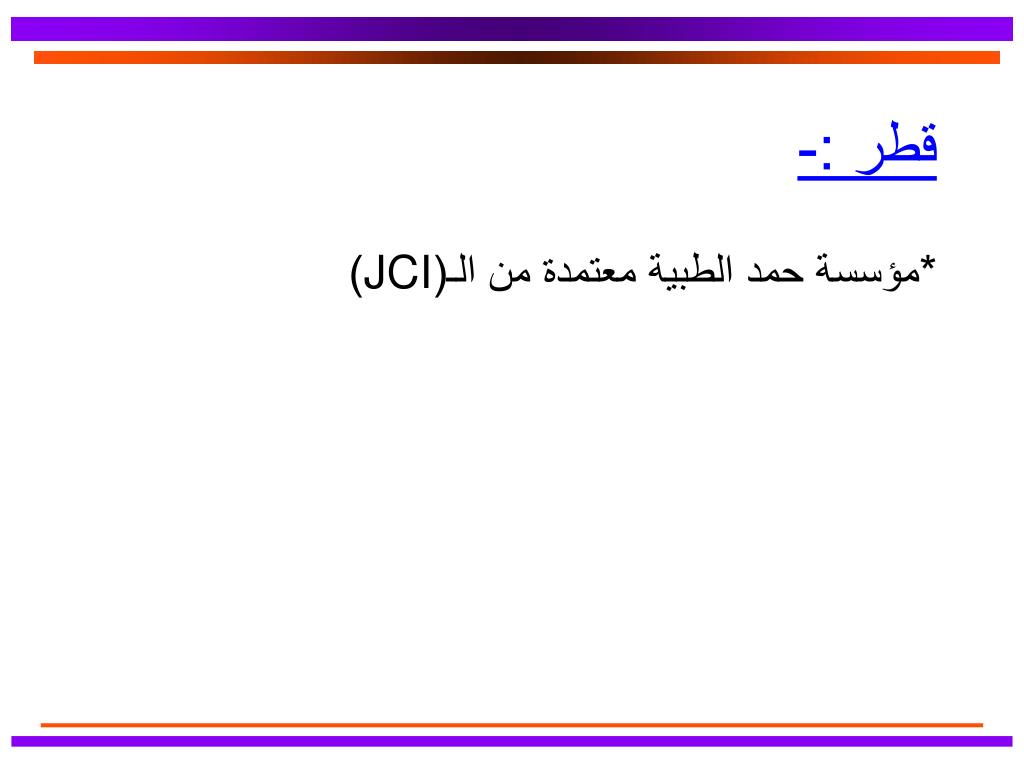 قطر :-

*مؤسسة حمد الطبية معتمدة من الـ(JCI)